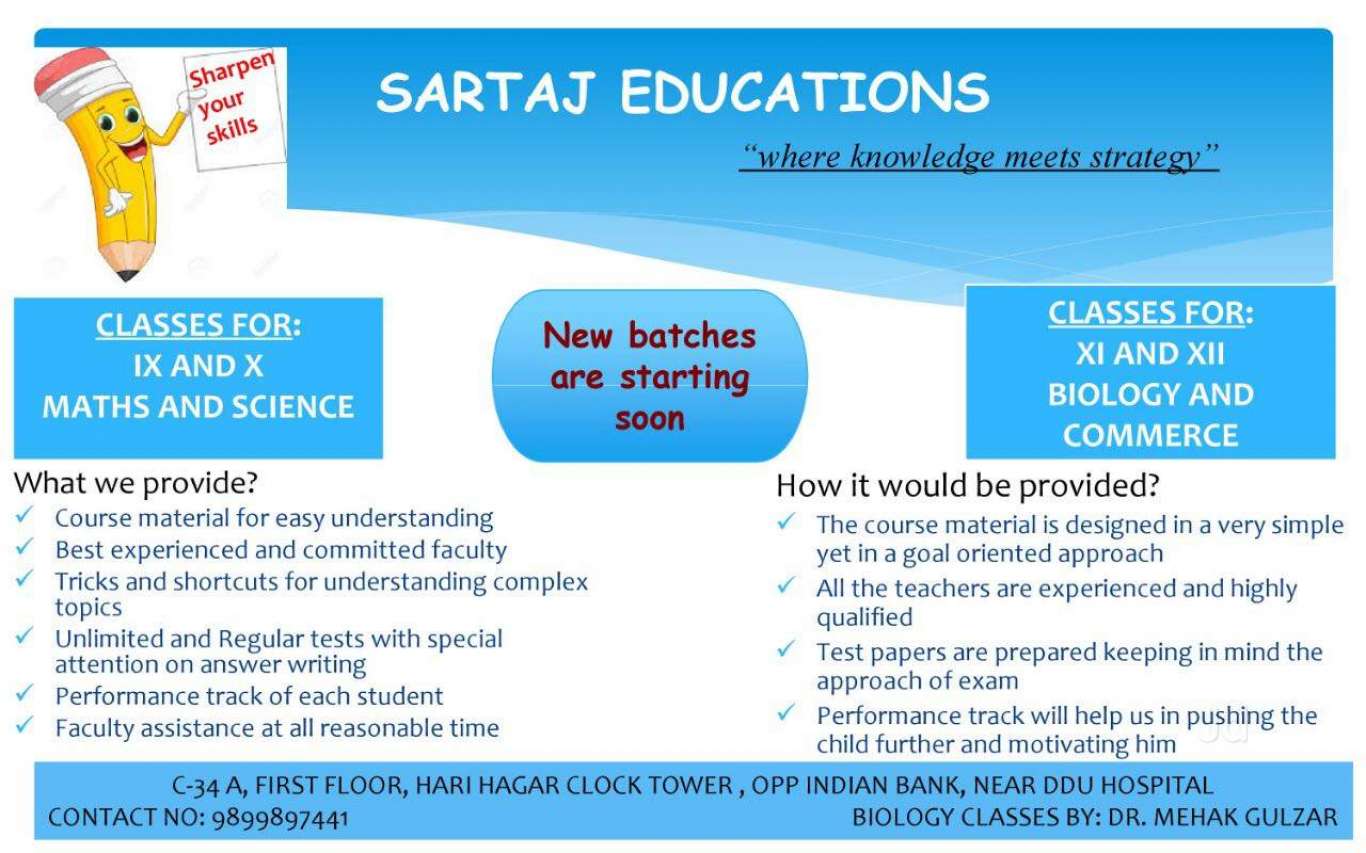 Sharpen your skills

SARTAJ EDUCATIONS

"where knowledge meets strategy"

CLASSES FOR:
IX AND X
MATHS AND SCIENCE

New batches are starting soon

CLASSES FOR:
XI AND XII
BIOLOGY AND COMMERCE

What we provide?
✓ Course material for easy understanding
✓ Best experienced and committed faculty
✓ Tricks and shortcuts for understanding complex topics
✓ Unlimited and Regular tests with special attention on answer writing
✓ Performance track of each student
✓ Faculty assistance at all reasonable time

How it would be provided?
✓ The course material is designed in a very simple yet in a goal oriented approach
✓ All the teachers are experienced and highly qualified
✓ Test papers are prepared keeping in mind the approach of exam
✓ Performance track will help us in pushing the child further and motivating him

C-34 A, FIRST FLOOR, HARI HAGAR CLOCK TOWER , OPP INDIAN BANK, NEAR DDU HOSPITAL
CONTACT NO: 9899897441
BIOLOGY CLASSES BY: DR. MEHAK GULZAR